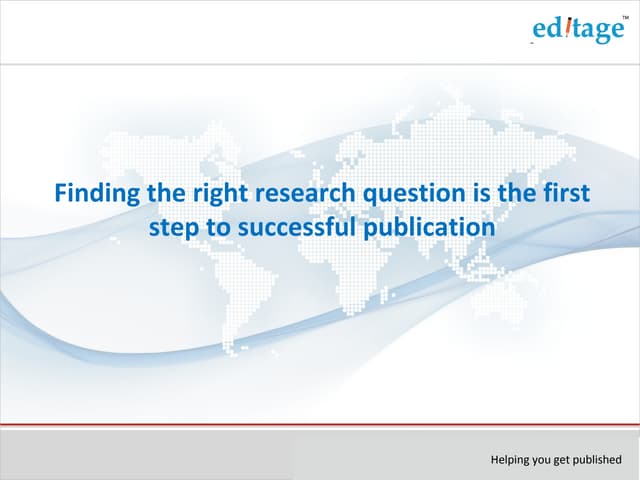 editage™

Finding the right research question is the first step to successful publication

Helping you get published